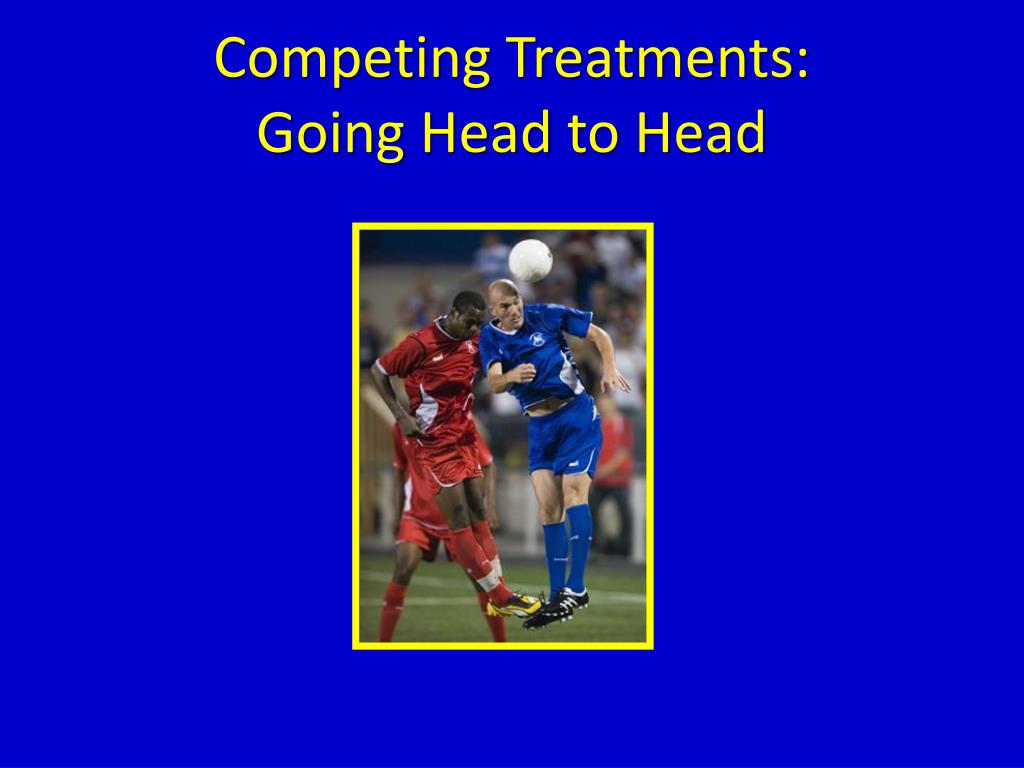 Competing Treatments:
Going Head to Head